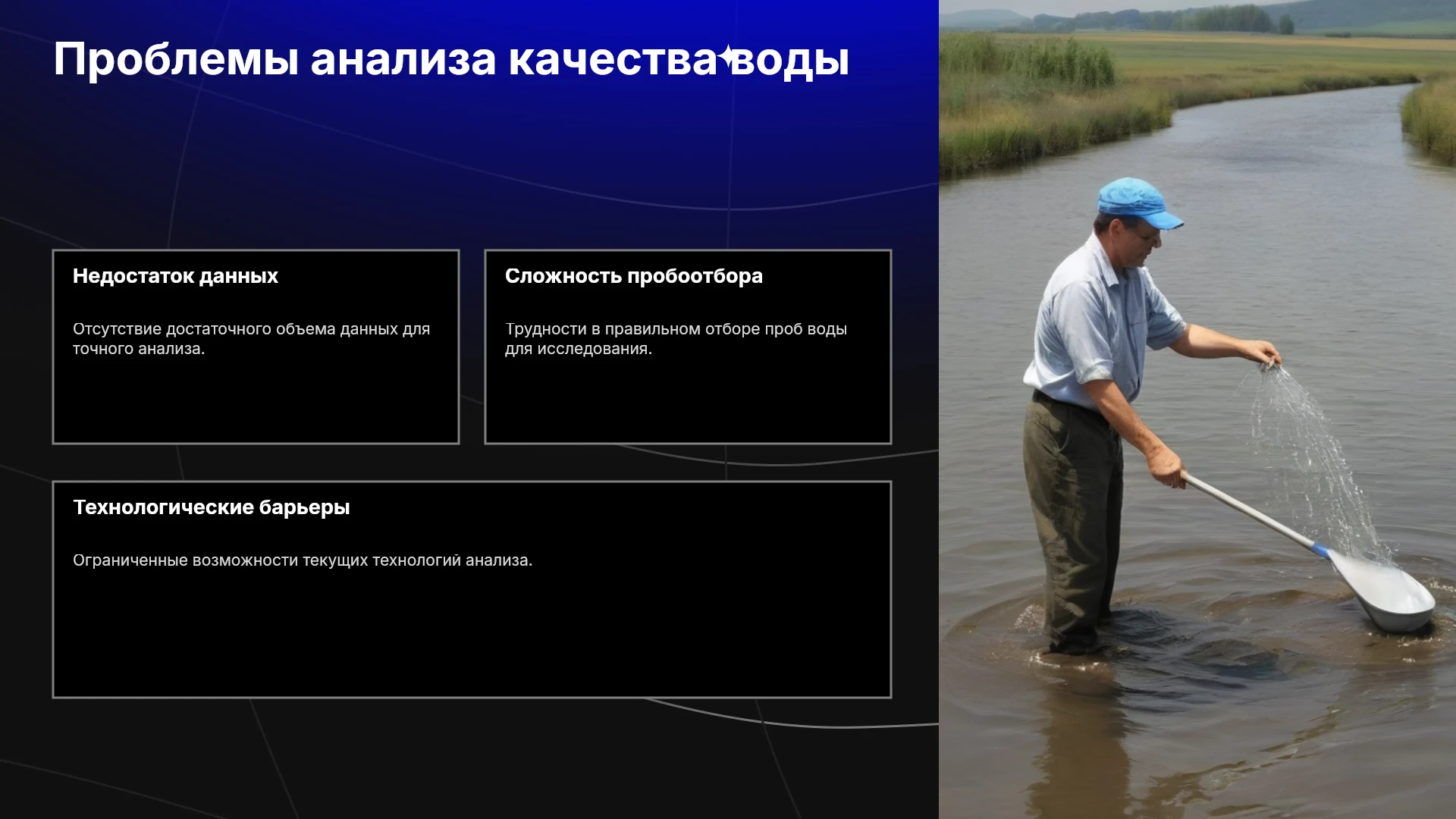 Проблемы анализа качества воды

Недостаток данных

Отсутствие достаточного объема данных для точного анализа.

Сложность пробоотбора

Трудности в правильном отборе проб воды для исследования.

Технологические барьеры

Ограниченные возможности текущих технологий анализа.